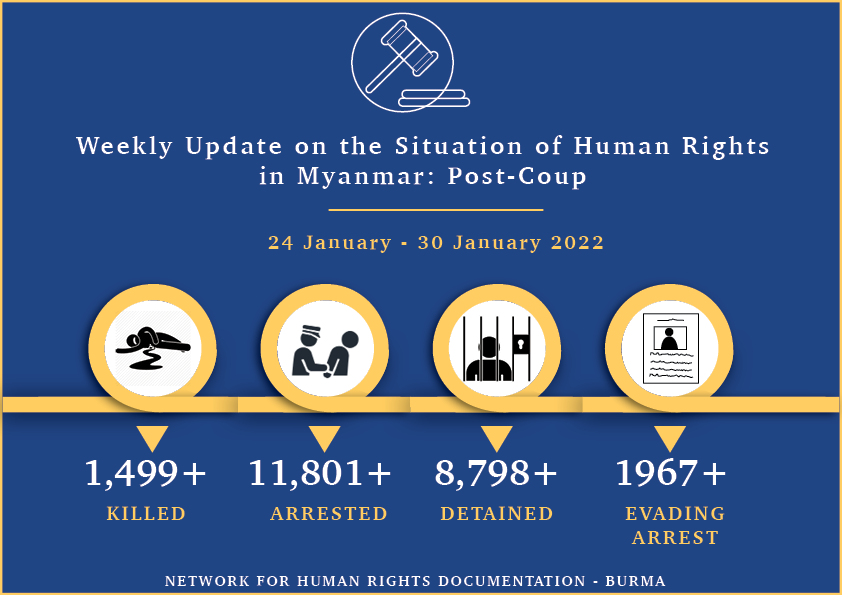 Weekly Update on the Situation of Human Rights in Myanmar: Post-Coup

24 January - 30 January 2022

1,499+
KILLED

11,801+
ARRESTED

8,798+
DETAINED

1967+
EVADING ARREST

NETWORK FOR HUMAN RIGHTS DOCUMENTATION - BURMA